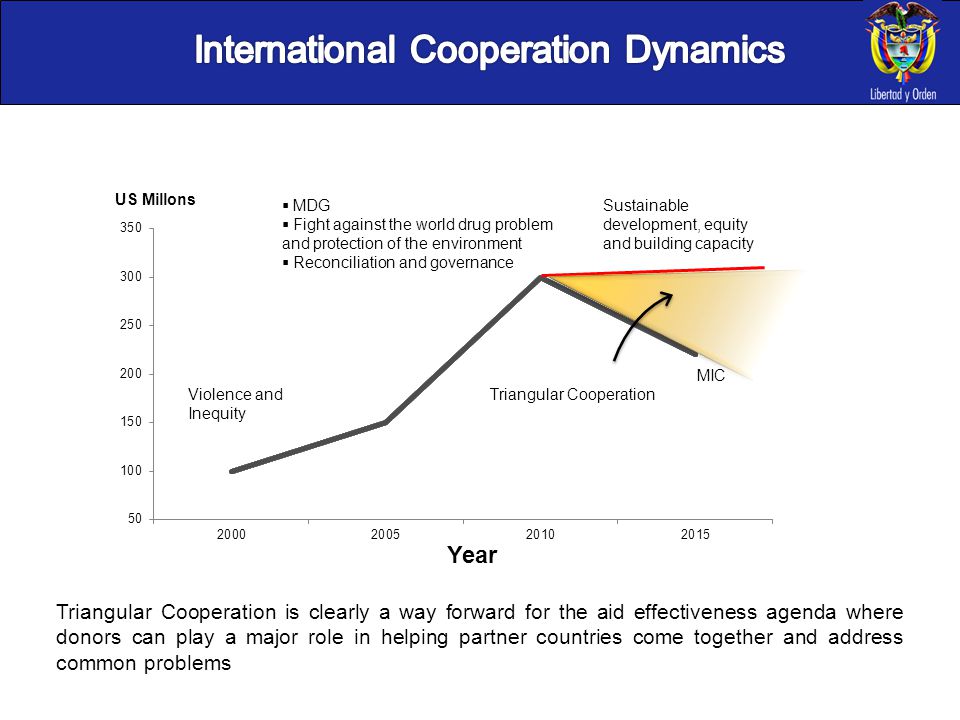 International Cooperation Dynamics

Libertad y Orden

US Millons

▪ MDG
▪ Fight against the world drug problem and protection of the environment
▪ Reconciliation and governance

Sustainable development, equity and building capacity

350
300
250
200
150
100
50

Violence and Inequity

Triangular Cooperation

MIC

2000
2005
2010
2015

Year

Triangular Cooperation is clearly a way forward for the aid effectiveness agenda where donors can play a major role in helping partner countries come together and address common problems